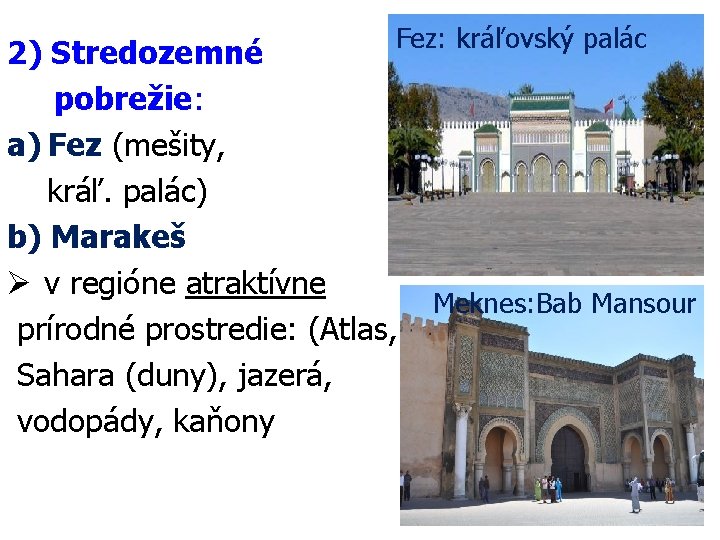 2) Stredozemné pobrežie:

a) Fez (mešity, kráľ. palác)

b) Marakeš

➢ v regióne atraktívne prírodné prostredie: (Atlas, Sahara (duny), jazerá, vodopády, kaňony

Fez: kráľovský palác

Meknes:Bab Mansour